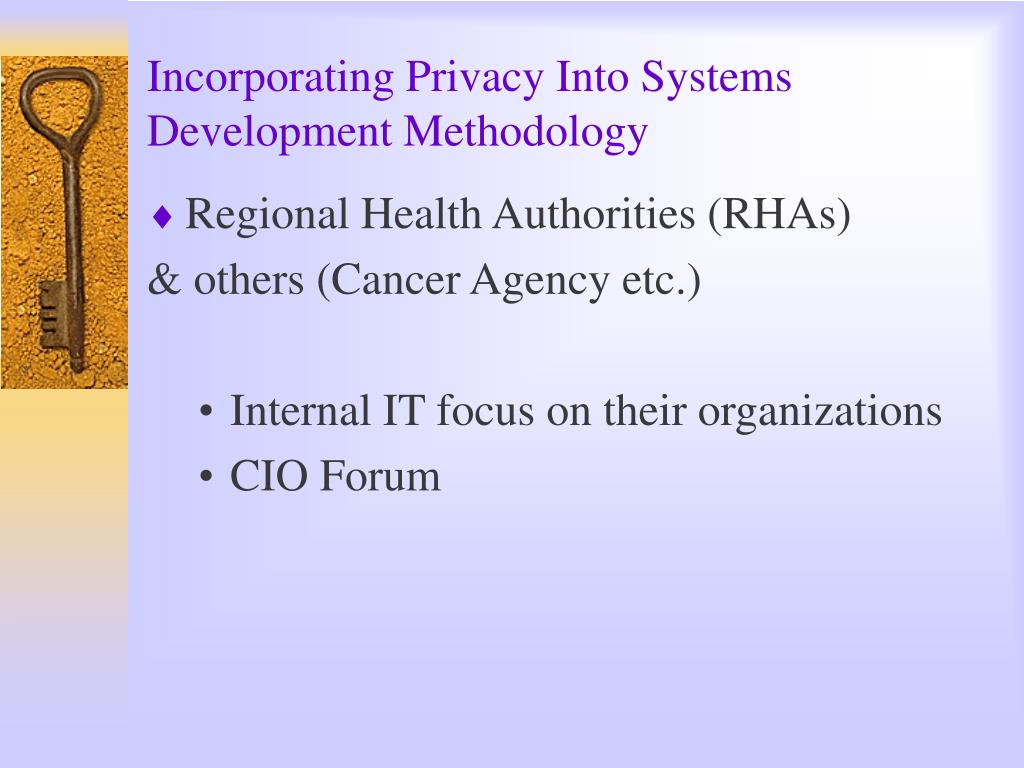 Incorporating Privacy Into Systems Development Methodology

♦ Regional Health Authorities (RHAs)
& others (Cancer Agency etc.)

• Internal IT focus on their organizations
• CIO Forum